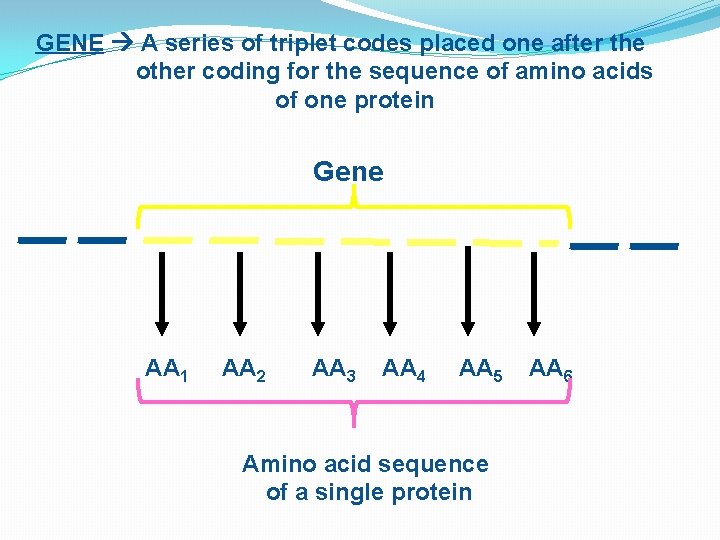 GENE → A series of triplet codes placed one after the other coding for the sequence of amino acids of one protein

Gene

$AA_1$ $AA_2$ $AA_3$ $AA_4$ $AA_5$ $AA_6$

Amino acid sequence of a single protein